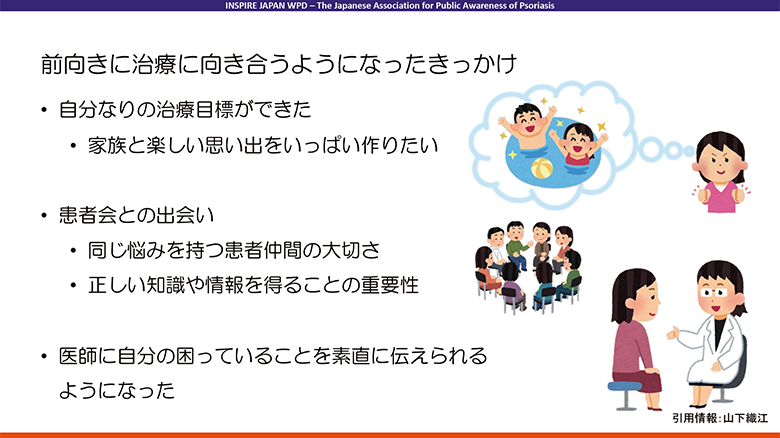 INSPIRE JAPAN WPD – The Japanese Association for Public Awareness of Psoriasis

前向きに治療に向き合うようになったきっかけ

• 自分なりの治療目標ができた
  • 家族と楽しい思い出をいっぱい作りたい

• 患者会との出会い
  • 同じ悩みを持つ患者仲間の大切さ
  • 正しい知識や情報を得ることの重要性

• 医師に自分の困っていることを素直に伝えられるようになった

引用情報：山下織江